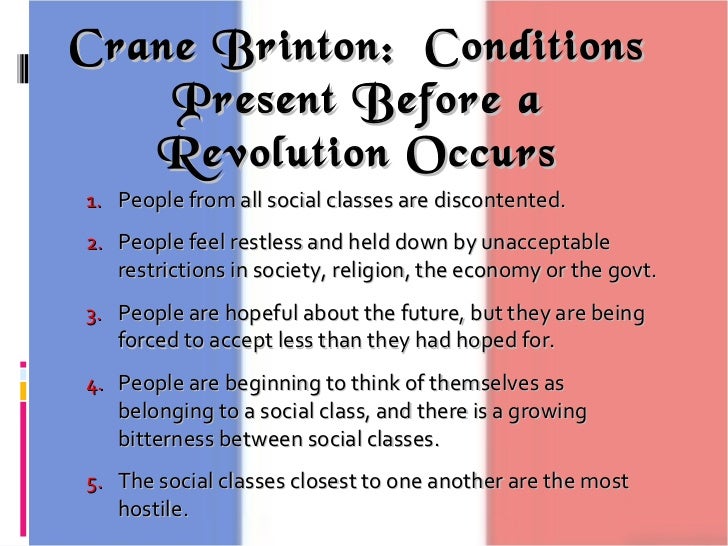 Crane Brinton: Conditions Present Before a Revolution Occurs

1. People from all social classes are discontented.

2. People feel restless and held down by unacceptable restrictions in society, religion, the economy or the govt.

3. People are hopeful about the future, but they are being forced to accept less than they had hoped for.

4. People are beginning to think of themselves as belonging to a social class, and there is a growing bitterness between social classes.

5. The social classes closest to one another are the most hostile.